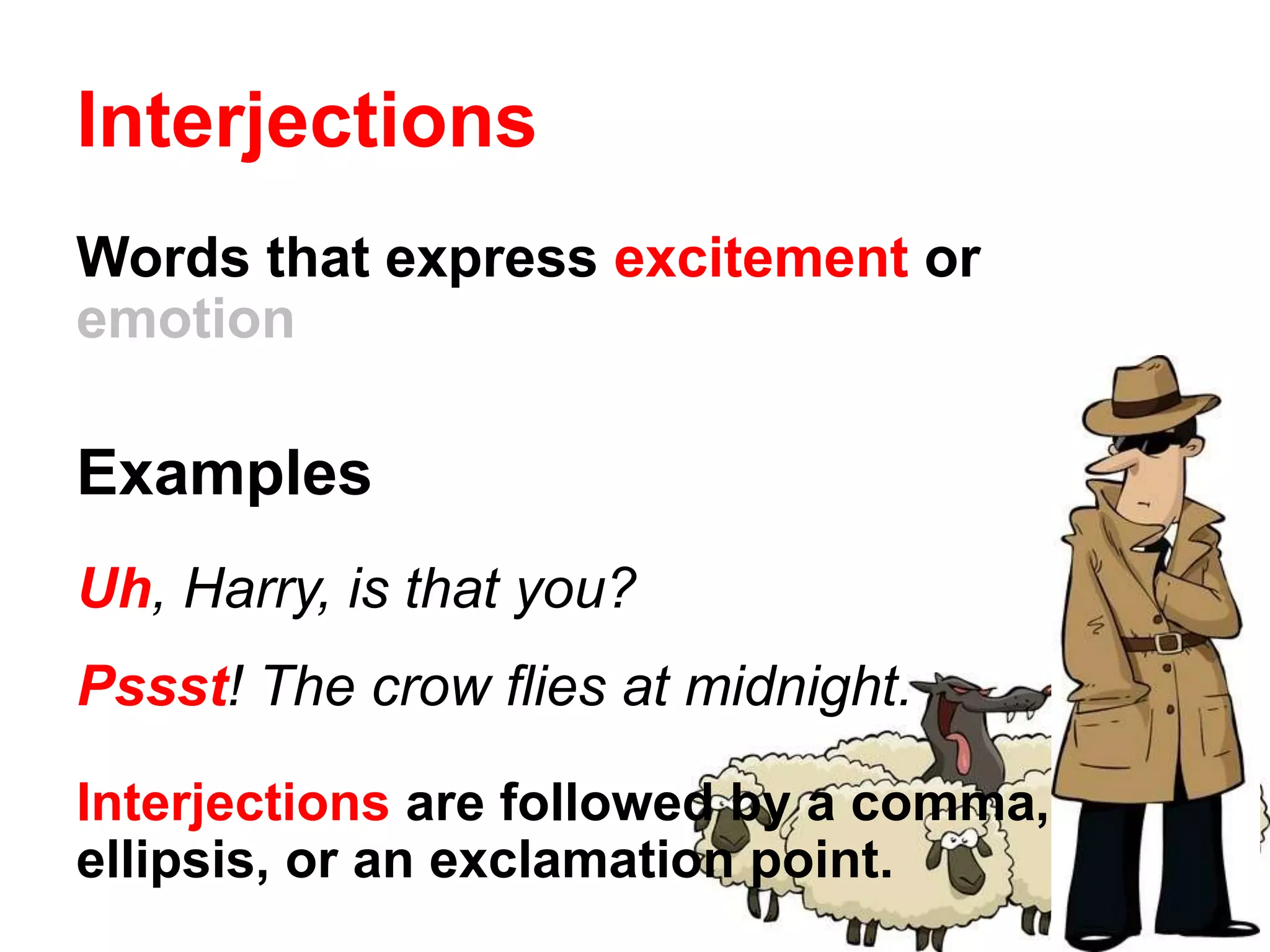 Interjections

Words that express excitement or emotion

Examples

Uh, Harry, is that you?

Pssst! The crow flies at midnight.

Interjections are followed by a comma, ellipsis, or an exclamation point.